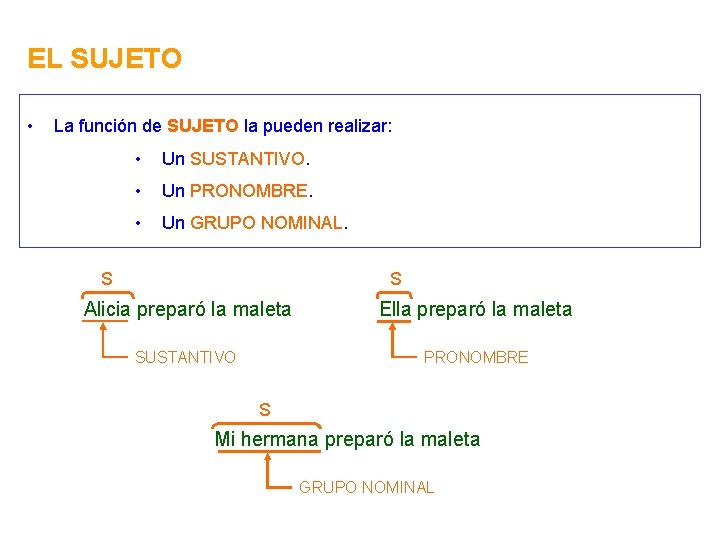 EL SUJETO

• La función de SUJETO la pueden realizar:

• Un SUSTANTIVO.
• Un PRONOMBRE.
• Un GRUPO NOMINAL.

S
Alicia preparó la maleta
SUSTANTIVO

S
Ella preparó la maleta
PRONOMBRE

S
Mi hermana preparó la maleta
GRUPO NOMINAL